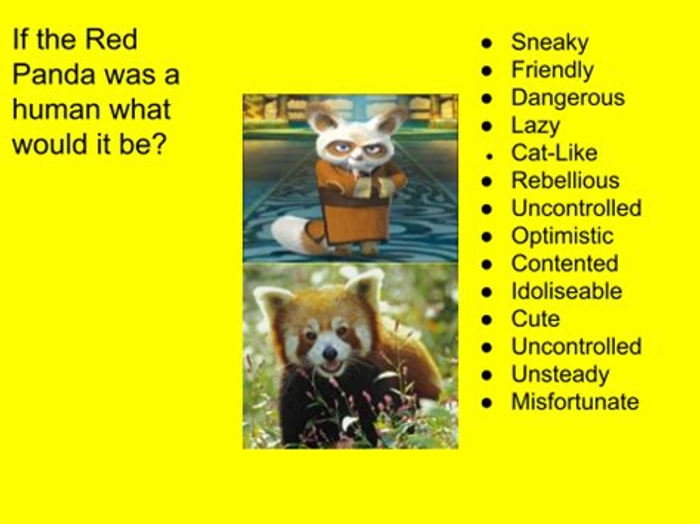 If the Red Panda was a human what would it be?

- Sneaky
- Friendly
- Dangerous
- Lazy
- Cat-Like
- Rebellious
- Uncontrolled
- Optimistic
- Contented
- Idoliseable
- Cute
- Uncontrolled
- Unsteady
- Misfortunate